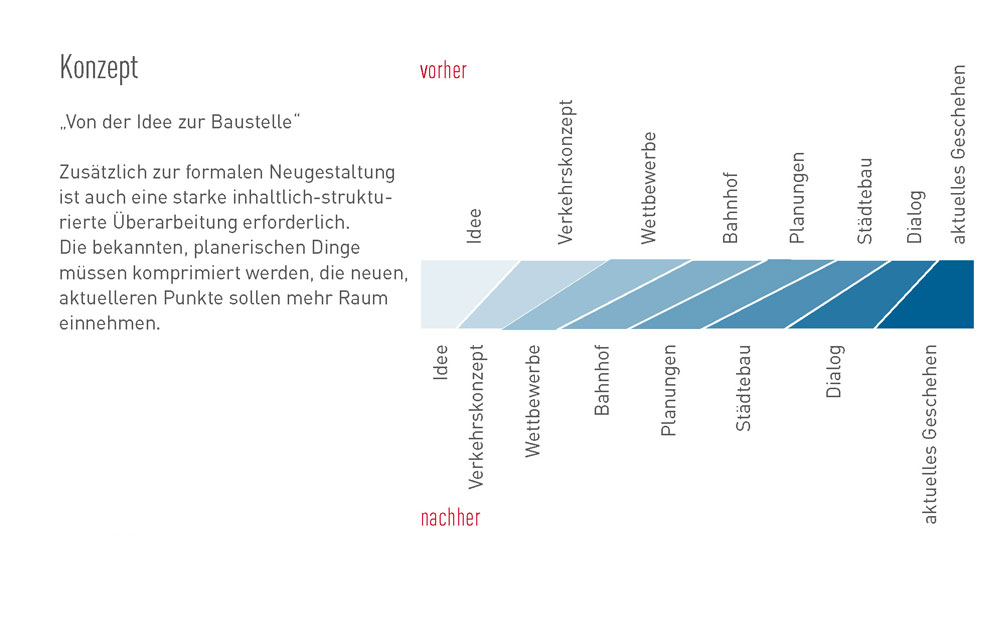 Konzept

„Von der Idee zur Baustelle“

Zusätzlich zur formalen Neugestaltung ist auch eine starke inhaltlich-strukturierte Überarbeitung erforderlich.
Die bekannten, planerischen Dinge müssen komprimiert werden, die neuen, aktuelleren Punkte sollen mehr Raum einnehmen.

vorher

Idee
Verkehrskonzept
Wettbewerbe
Bahnhof
Planungen
Städtebau
Dialog
aktuelles Geschehen

Idee
Verkehrskonzept
Wettbewerbe
Bahnhof
Planungen
Städtebau
Dialog
aktuelles Geschehen

nachher